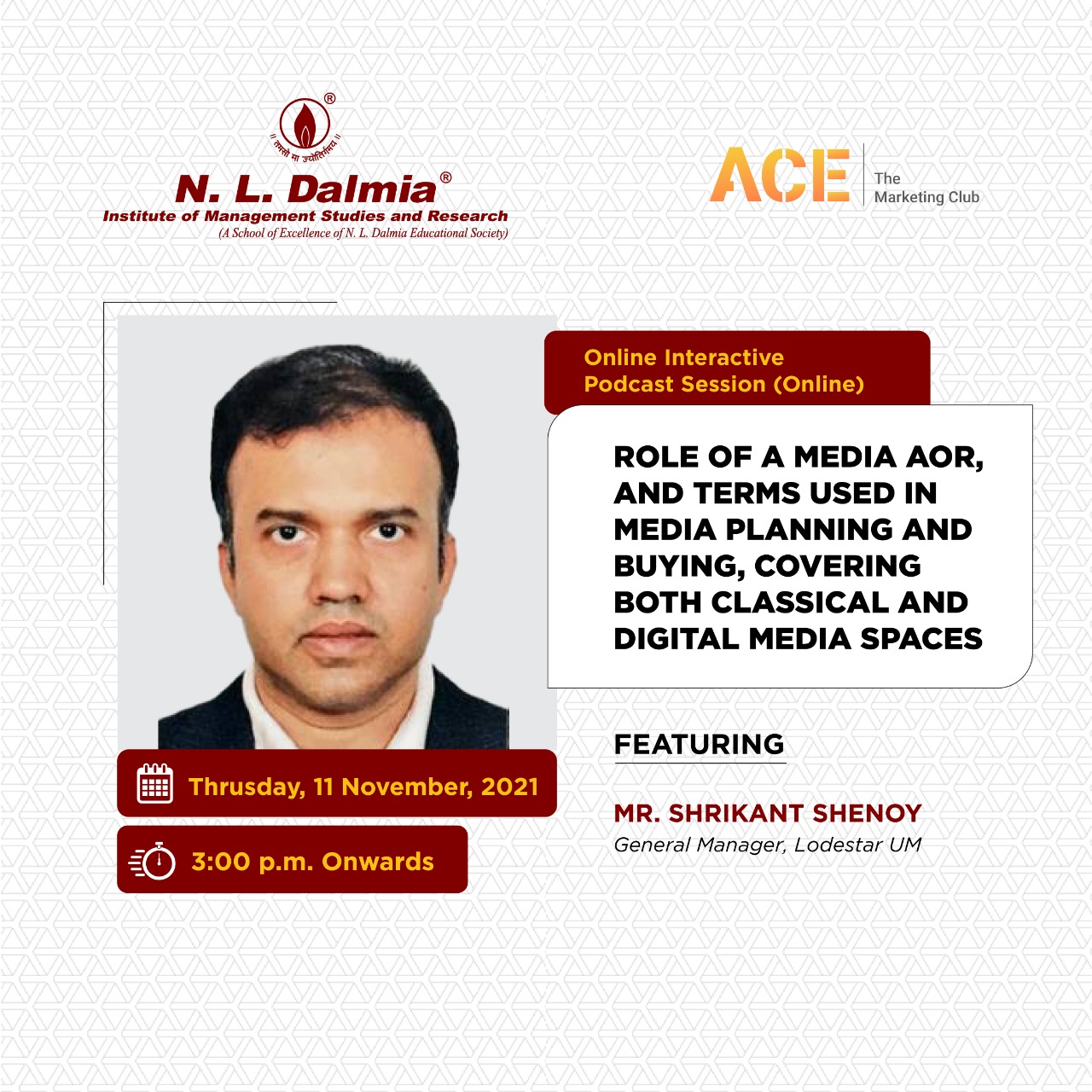 ® ॥ तमसो मा ज्योतिर्गमय ॥

N. L. Dalmia®
Institute of Management Studies and Research
(A School of Excellence of N. L. Dalmia Educational Society)

ACE The Marketing Club

Online Interactive Podcast Session (Online)

ROLE OF A MEDIA AOR, AND TERMS USED IN MEDIA PLANNING AND BUYING, COVERING BOTH CLASSICAL AND DIGITAL MEDIA SPACES

FEATURING

MR. SHRIKANT SHENOY
General Manager, Lodestar UM

Thursday, 11 November, 2021

3:00 p.m. Onwards